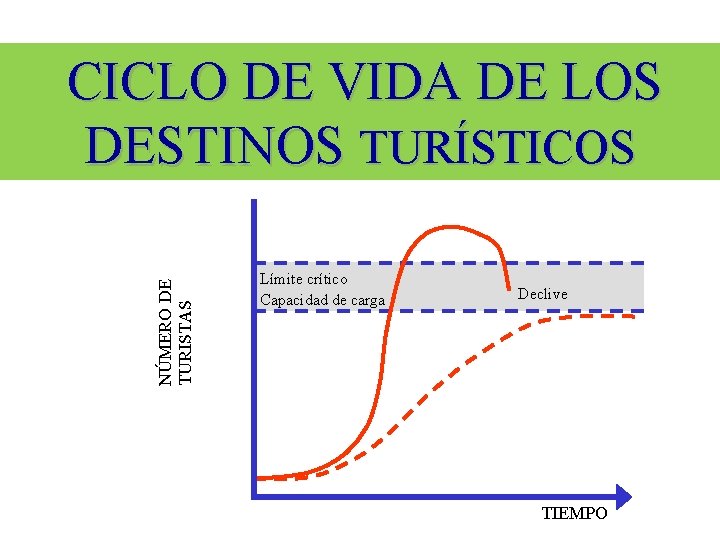 CICLO DE VIDA DE LOS DESTINOS TURÍSTICOS

NÚMERO DE TURISTAS

Límite crítico
Capacidad de carga

Declive

TIEMPO